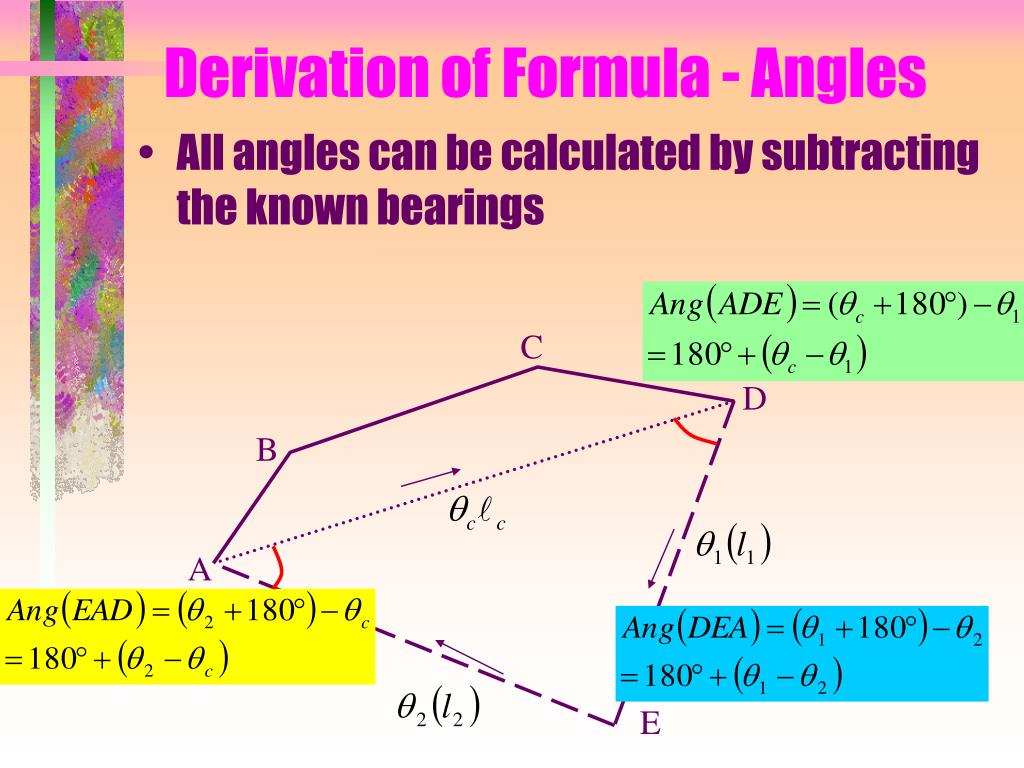 Derivation of Formula - Angles

• All angles can be calculated by subtracting the known bearings

$Ang(ADE) = (\theta_c + 180°) - \theta_1$
$= 180° + (\theta_c - \theta_1)$

C

D

B

$\theta_c \ell_c$

$\theta_1(l_1)$

A

$Ang(EAD) = (\theta_2 + 180°) - \theta_c$
$= 180° + (\theta_2 - \theta_c)$

$Ang(DEA) = (\theta_1 + 180°) - \theta_2$
$= 180° + (\theta_1 - \theta_2)$

$\theta_2(l_2)$

E